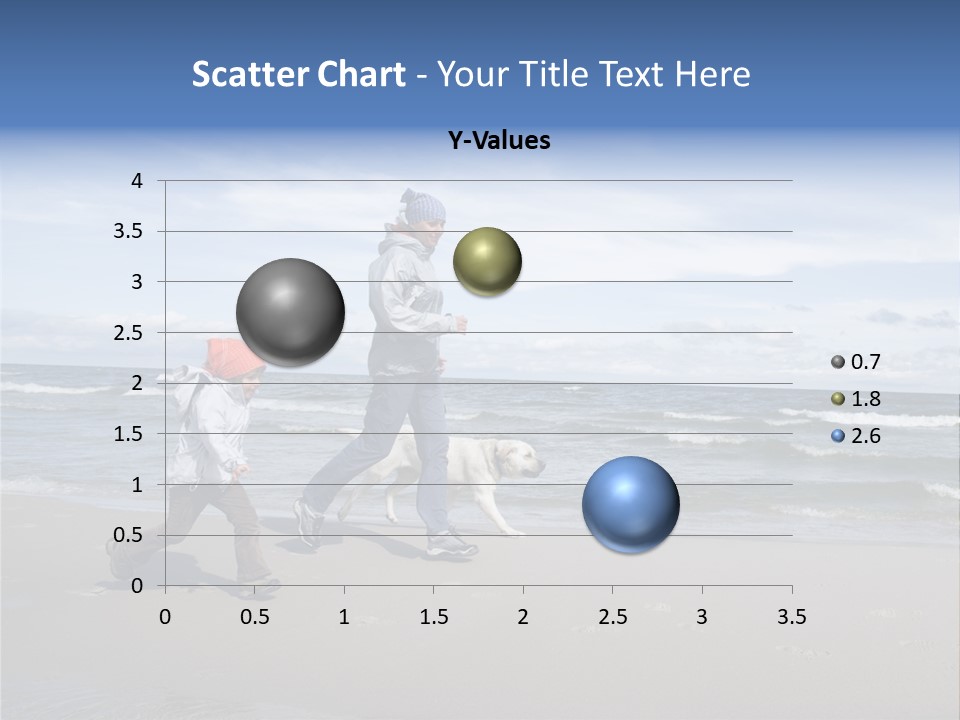 Scatter Chart - Your Title Text Here

Y-Values

4
3.5
3
2.5
2
1.5
1
0.5
0

0 0.5 1 1.5 2 2.5 3 3.5

0.7
1.8
2.6